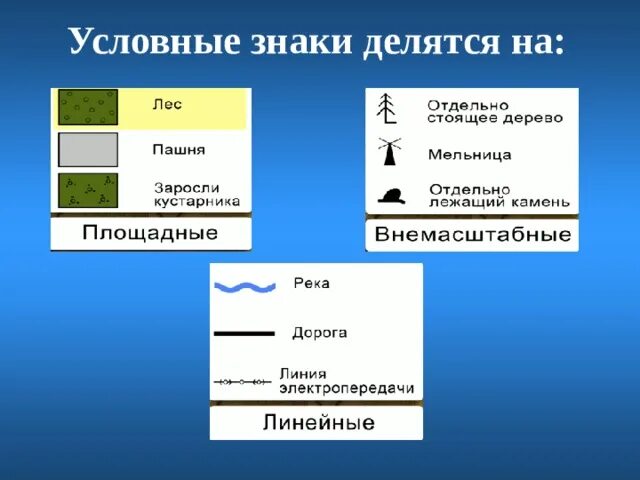 Условные знаки делятся на:

Лес

Пашня

Заросли кустарника

Площадные

Отдельно стоящее дерево

Мельница

Отдельно лежащий камень

Внемасштабные

Река

Дорога

Линия электропередачи

Линейные